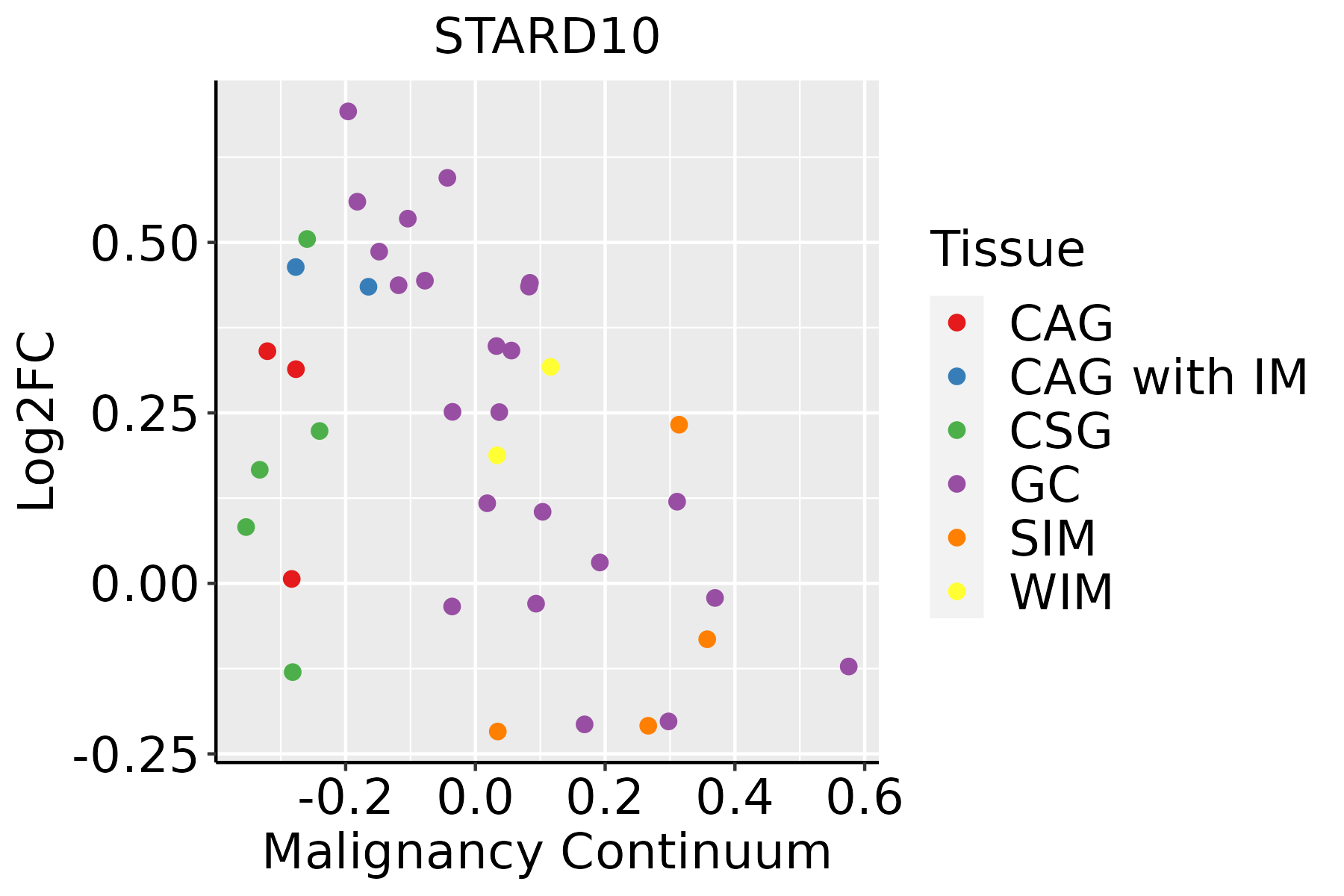 STARD10

Log2FC

0.50
0.25
0.00
-0.25

-0.2
0.0
0.2
0.4
0.6

Malignancy Continuum

Tissue
CAG
CAG with IM
CSG
GC
SIM
WIM